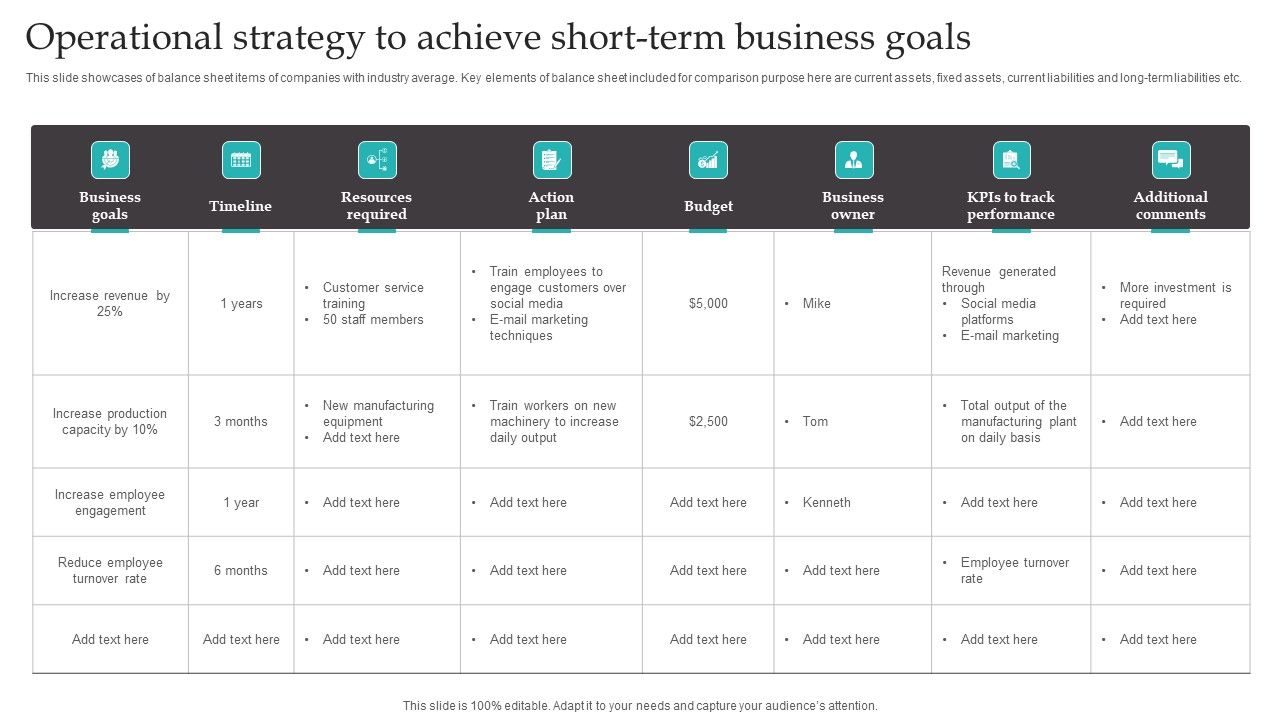 Operational strategy to achieve short-term business goals

This slide showcases of balance sheet items of companies with industry average. Key elements of balance sheet included for comparison purpose here are current assets, fixed assets, current liabilities and long-term liabilities etc.

| Business goals | Timeline | Resources required | Action plan | Budget | Business owner | KPIs to track performance | Additional comments |
|---|---|---|---|---|---|---|---|
| Increase revenue by 25% | 1 years | • Customer service training • 50 staff members | • Train employees to engage customers over social media • E-mail marketing techniques | $5,000 | • Mike | Revenue generated through • Social media platforms • E-mail marketing | • More investment is required • Add text here |
| Increase production capacity by 10% | 3 months | • New manufacturing equipment • Add text here | • Train workers on new machinery to increase daily output | $2,500 | • Tom | • Total output of the manufacturing plant on daily basis | • Add text here |
| Increase employee engagement | 1 year | • Add text here | • Add text here | Add text here | • Kenneth | • Add text here | • Add text here |
| Reduce employee turnover rate | 6 months | • Add text here | • Add text here | Add text here | • Add text here | • Employee turnover rate | • Add text here |
| Add text here | Add text here | • Add text here | • Add text here | Add text here | • Add text here | • Add text here | • Add text here |

This slide is 100% editable. Adapt it to your needs and capture your audience's attention.